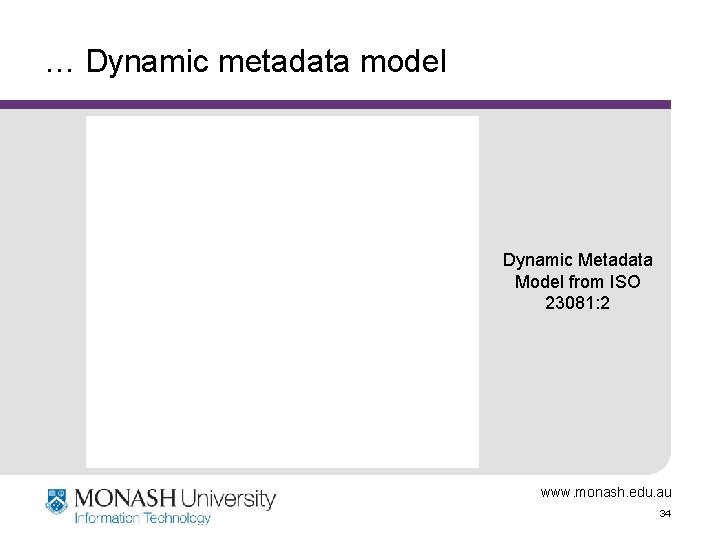 … Dynamic metadata model

Dynamic Metadata Model from ISO 23081:2

MONASH University
Information Technology

www.monash.edu.au

34